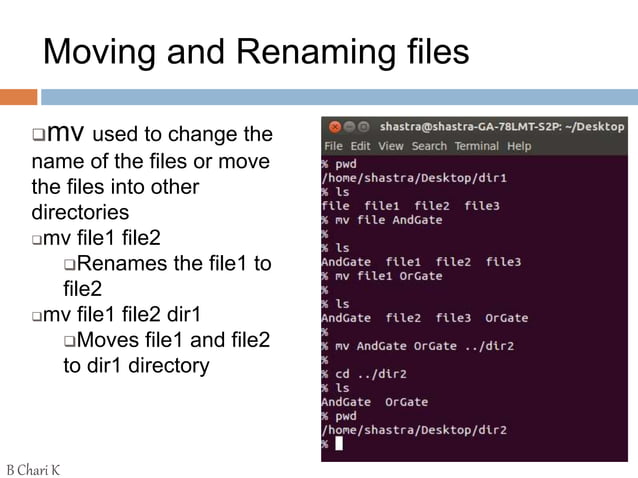 Moving and Renaming files

❑mv used to change the name of the files or move the files into other directories
❑mv file1 file2
❑Renames the file1 to file2
❑mv file1 file2 dir1
❑Moves file1 and file2 to dir1 directory

shastra@shastra-GA-78LMT-S2P: ~/Desktop
File Edit View Search Terminal Help
% pwd
/home/shastra/Desktop/dir1
% ls
file file1 file2 file3
% mv file AndGate
%
% ls
AndGate file1 file2 file3
% mv file1 OrGate
%
% ls
AndGate file2 file3 OrGate
%
% mv AndGate OrGate ../dir2
%
% cd ../dir2
% ls
AndGate OrGate
% pwd
/home/shastra/Desktop/dir2
%

B Chari K